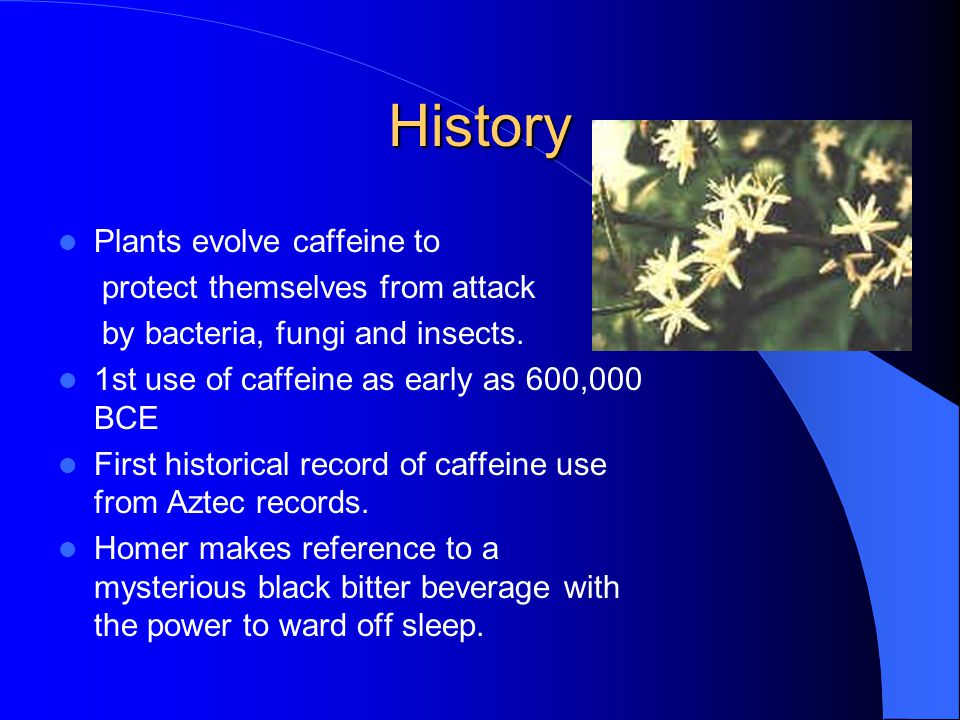 History

- Plants evolve caffeine to protect themselves from attack by bacteria, fungi and insects.
- 1st use of caffeine as early as 600,000 BCE
- First historical record of caffeine use from Aztec records.
- Homer makes reference to a mysterious black bitter beverage with the power to ward off sleep.